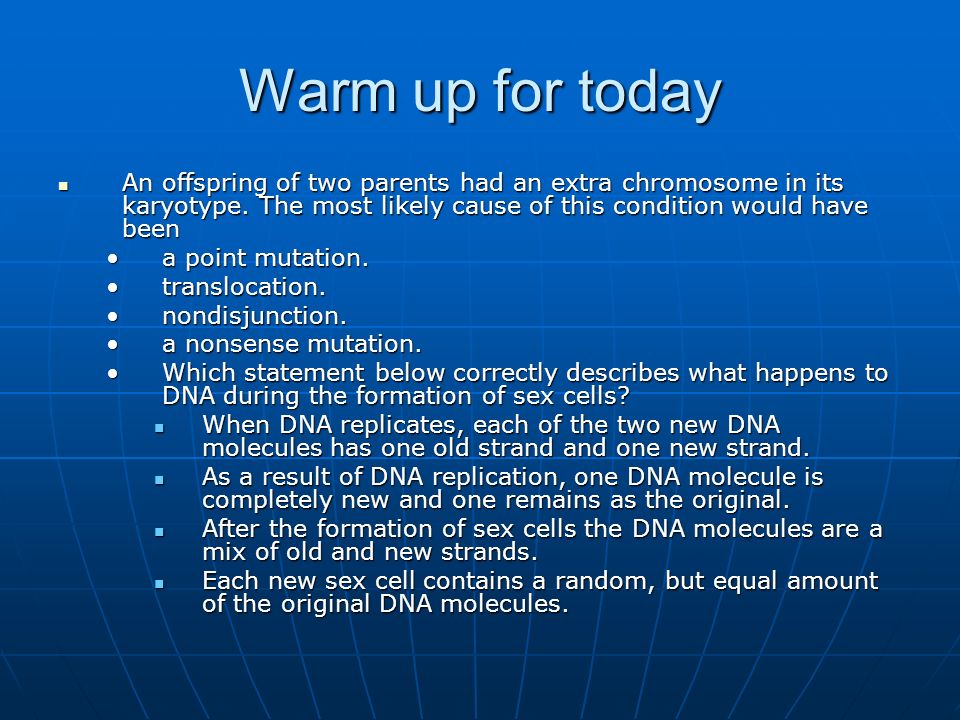 Warm up for today

- An offspring of two parents had an extra chromosome in its karyotype. The most likely cause of this condition would have been
  - a point mutation.
  - translocation.
  - nondisjunction.
  - a nonsense mutation.
  - Which statement below correctly describes what happens to DNA during the formation of sex cells?
    - When DNA replicates, each of the two new DNA molecules has one old strand and one new strand.
    - As a result of DNA replication, one DNA molecule is completely new and one remains as the original.
    - After the formation of sex cells the DNA molecules are a mix of old and new strands.
    - Each new sex cell contains a random, but equal amount of the original DNA molecules.